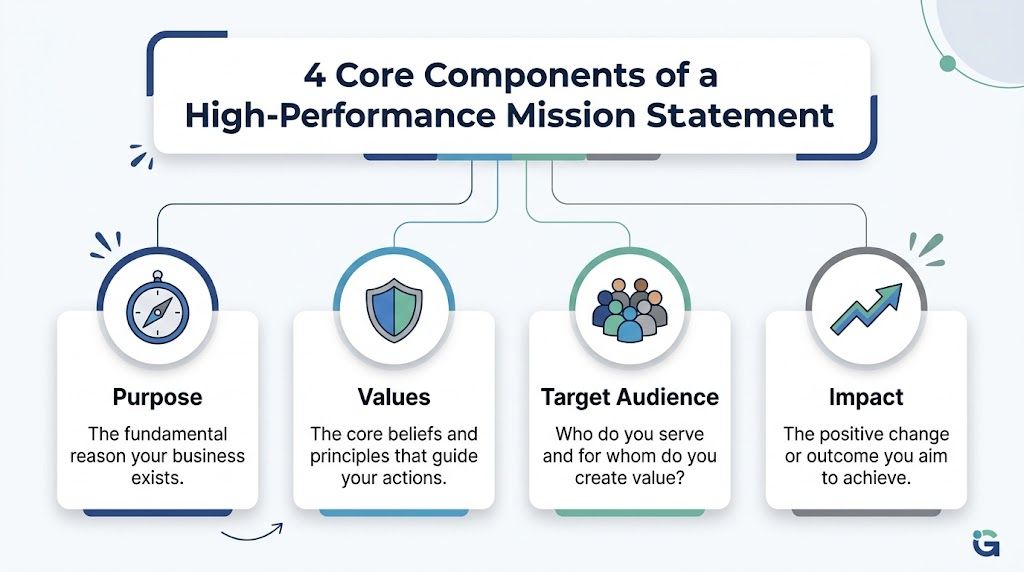 4 Core Components of a High-Performance Mission Statement

Purpose

The fundamental reason your business exists.

Values

The core beliefs and principles that guide your actions.

Target Audience

Who do you serve and for whom do you create value?

Impact

The positive change or outcome you aim to achieve.